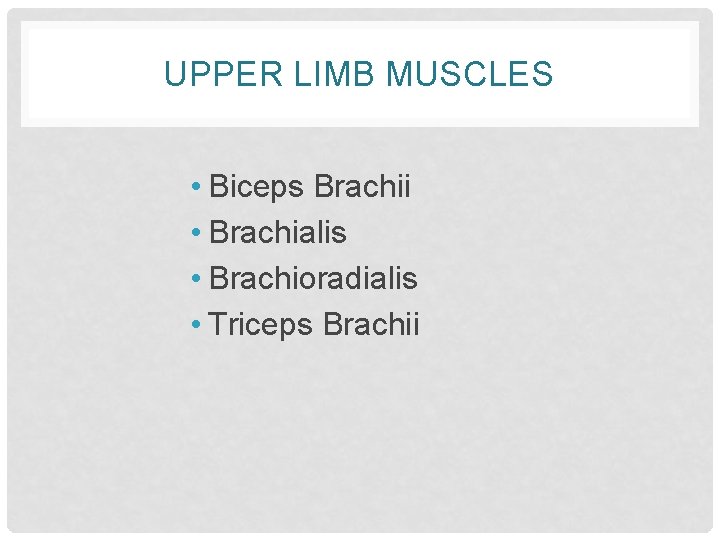 UPPER LIMB MUSCLES

• Biceps Brachii
• Brachialis
• Brachioradialis
• Triceps Brachii